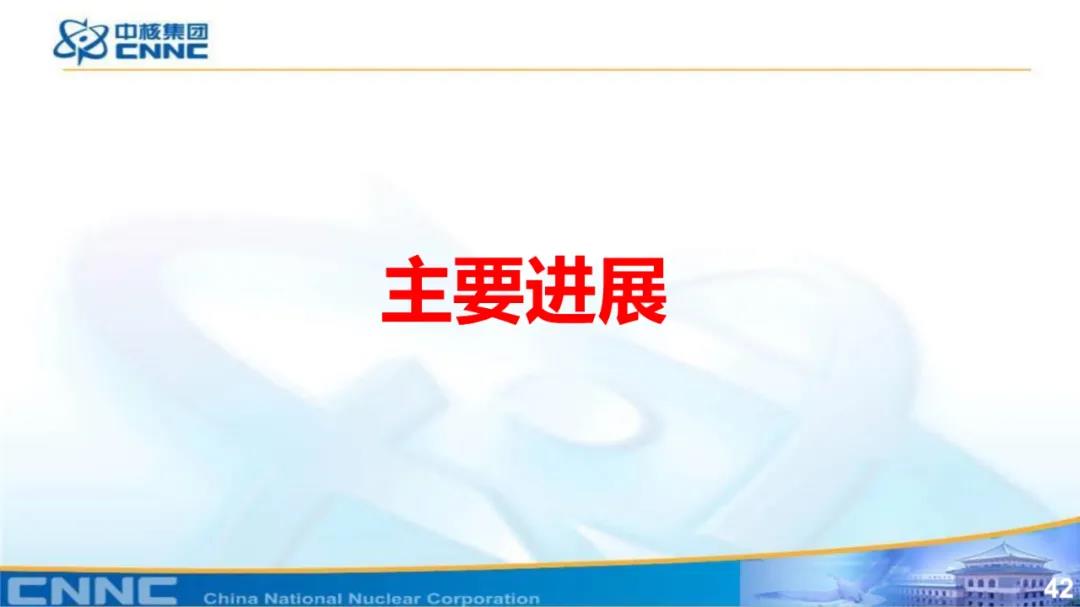 中核集团
CNNC

主要进展

CNNC China National Nuclear Corporation
42